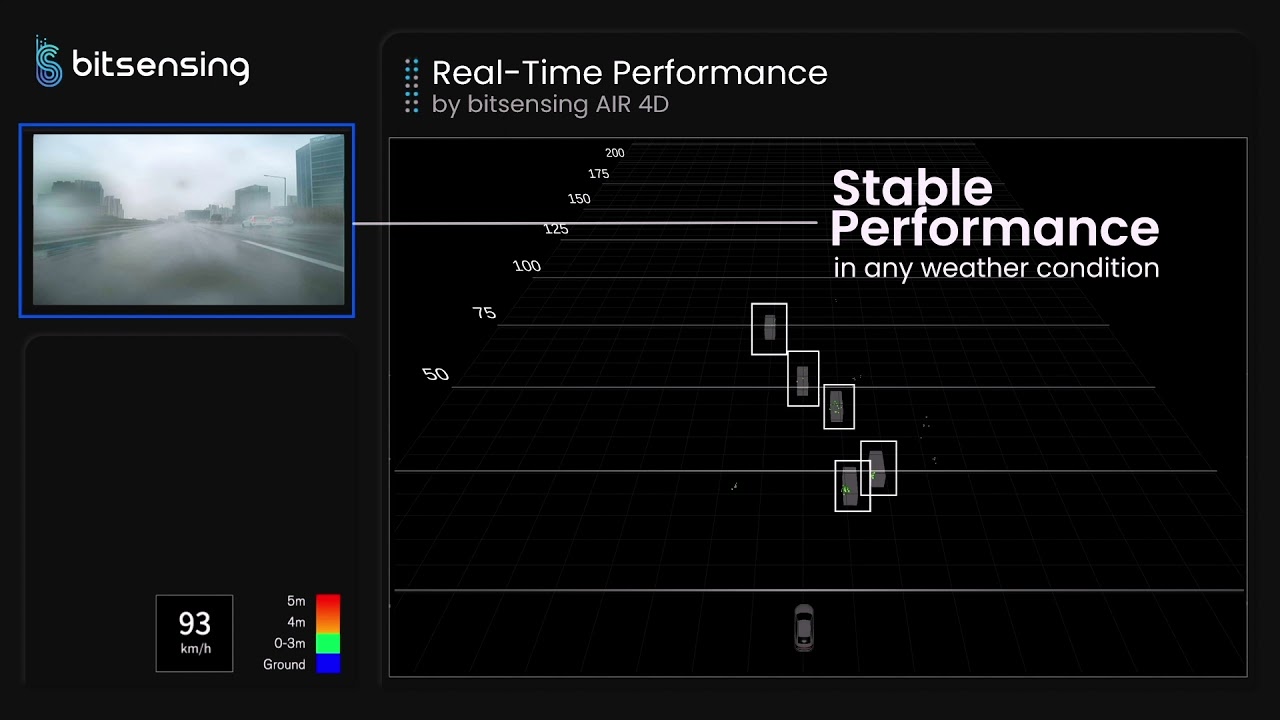 bitsensing

Real-Time Performance
by bitsensing AIR 4D

200
175
150
125
100
75
50

Stable Performance
in any weather condition

93
km/h

5m
4m
0-3m
Ground